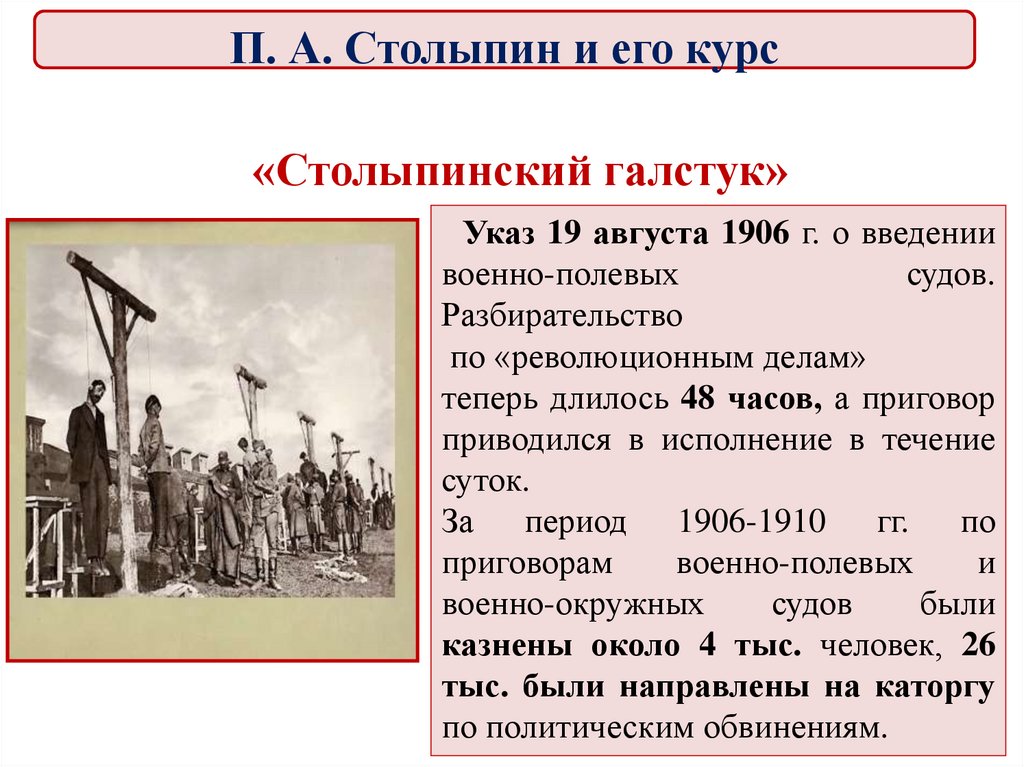 П. А. Столыпин и его курс

«Столыпинский галстук»

Указ 19 августа 1906 г. о введении военно-полевых судов. Разбирательство по «революционным делам» теперь длилось 48 часов, а приговор приводился в исполнение в течение суток.

За период 1906-1910 гг. по приговорам военно-полевых и военно-окружных судов были казнены около 4 тыс. человек, 26 тыс. были направлены на каторгу по политическим обвинениям.